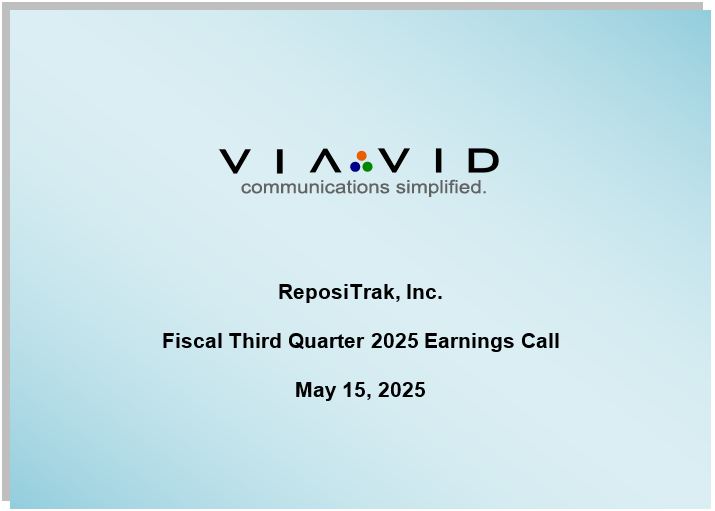 VIAVID
communications simplified.

ReposiTrak, Inc.

Fiscal Third Quarter 2025 Earnings Call

May 15, 2025